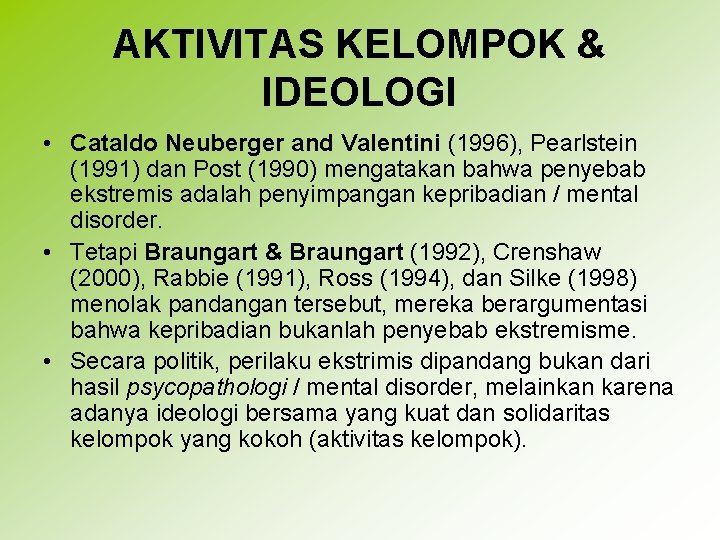 AKTIVITAS KELOMPOK & IDEOLOGI

• Cataldo Neuberger and Valentini (1996), Pearlstein (1991) dan Post (1990) mengatakan bahwa penyebab ekstremis adalah penyimpangan kepribadian / mental disorder.

• Tetapi Braungart & Braungart (1992), Crenshaw (2000), Rabbie (1991), Ross (1994), dan Silke (1998) menolak pandangan tersebut, mereka berargumentasi bahwa kepribadian bukanlah penyebab ekstremisme.

• Secara politik, perilaku ekstrimis dipandang bukan dari hasil psycopathologi / mental disorder, melainkan karena adanya ideologi bersama yang kuat dan solidaritas kelompok yang kokoh (aktivitas kelompok).